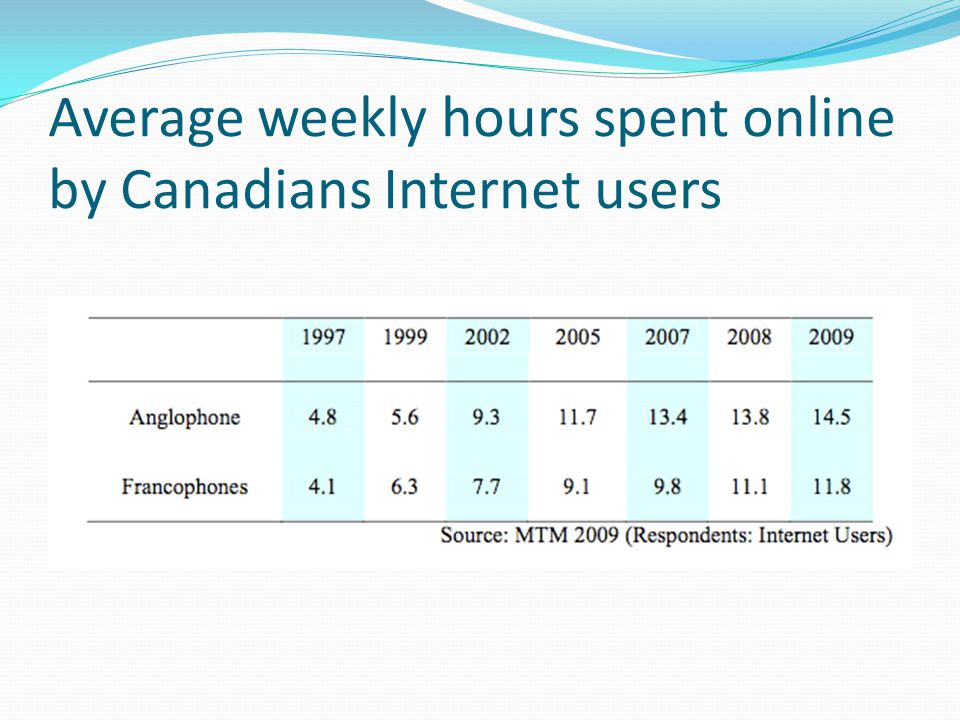 Average weekly hours spent online by Canadians Internet users

| | 1997 | 1999 | 2002 | 2005 | 2007 | 2008 | 2009 |
|---|---|---|---|---|---|---|---|
| Anglophone | 4.8 | 5.6 | 9.3 | 11.7 | 13.4 | 13.8 | 14.5 |
| Francophones | 4.1 | 6.3 | 7.7 | 9.1 | 9.8 | 11.1 | 11.8 |

Source: MTM 2009 (Respondents: Internet Users)